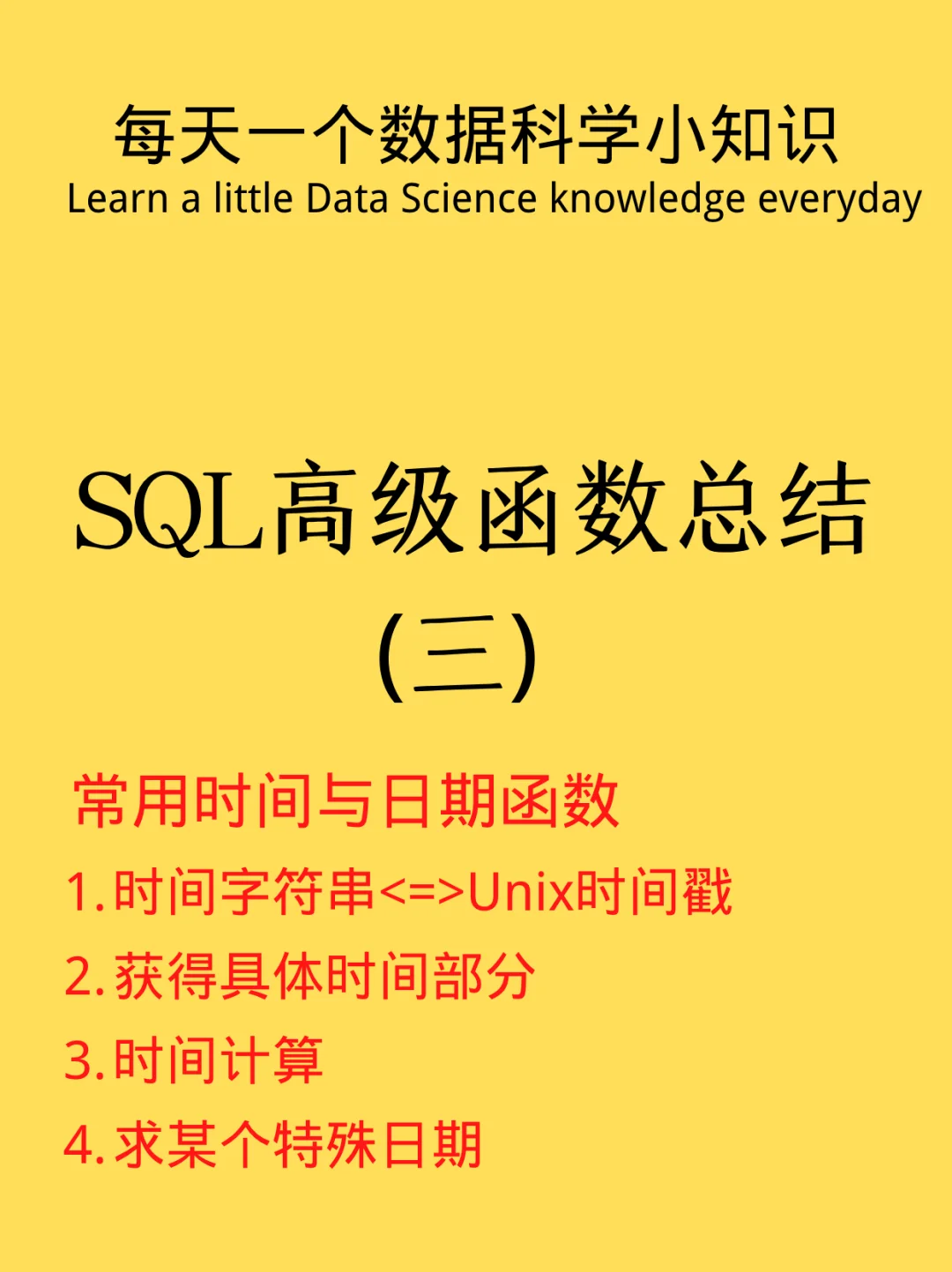 每天一个数据科学小知识
Learn a little Data Science knowledge everyday

SQL高级函数总结
(三)

常用时间与日期函数
1.时间字符串<=>Unix时间戳
2.获得具体时间部分
3.时间计算
4.求某个特殊日期